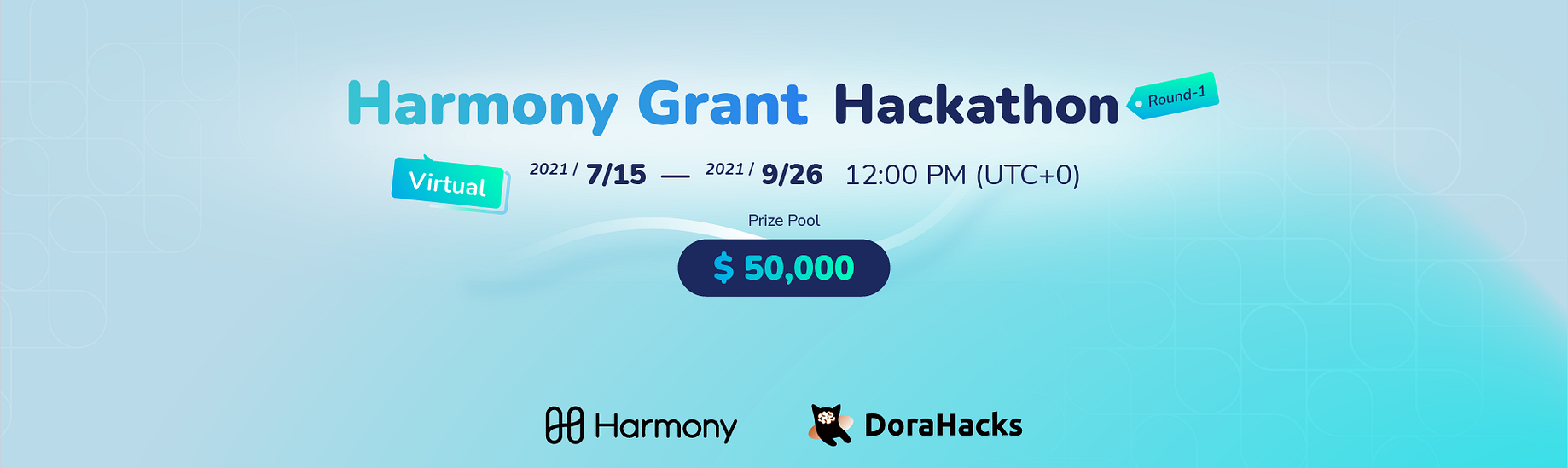 Harmony Grant Hackathon Round-1

Virtual

2021 / 7/15 — 2021 / 9/26 12:00 PM (UTC+0)

Prize Pool

$ 50,000

Harmony

DoraHacks